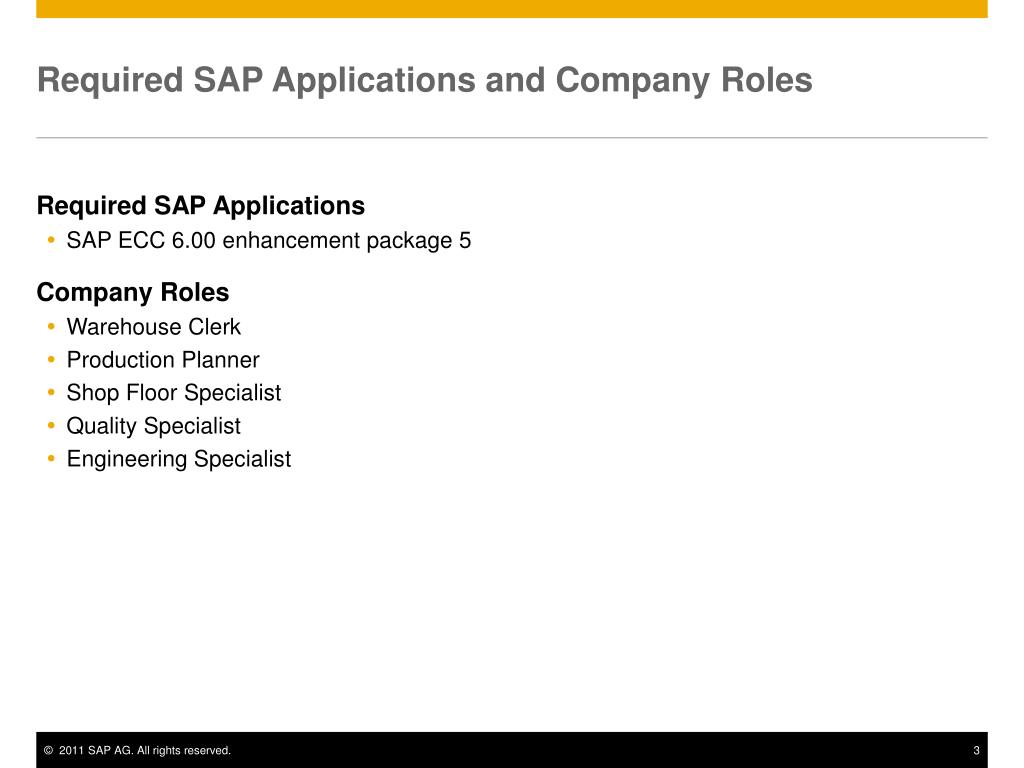 Required SAP Applications and Company Roles

Required SAP Applications
• SAP ECC 6.00 enhancement package 5

Company Roles
• Warehouse Clerk
• Production Planner
• Shop Floor Specialist
• Quality Specialist
• Engineering Specialist

© 2011 SAP AG. All rights reserved.
3